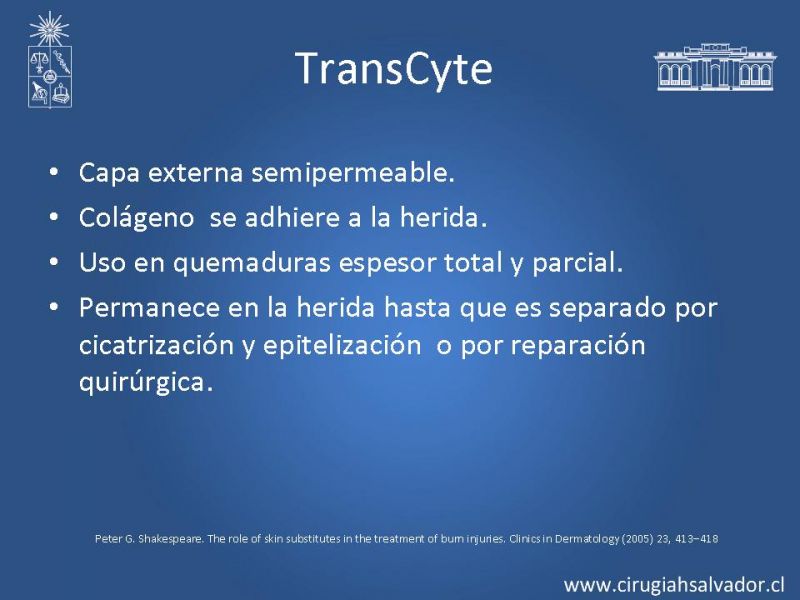 TransCyte

• Capa externa semipermeable.
• Colágeno se adhiere a la herida.
• Uso en quemaduras espesor total y parcial.
• Permanece en la herida hasta que es separado por cicatrización y epitelización o por reparación quirúrgica.

Peter G. Shakespeare. The role of skin substitutes in the treatment of burn injuries. Clinics in Dermatology (2005) 23, 413–418

www.cirugiahsalvador.cl